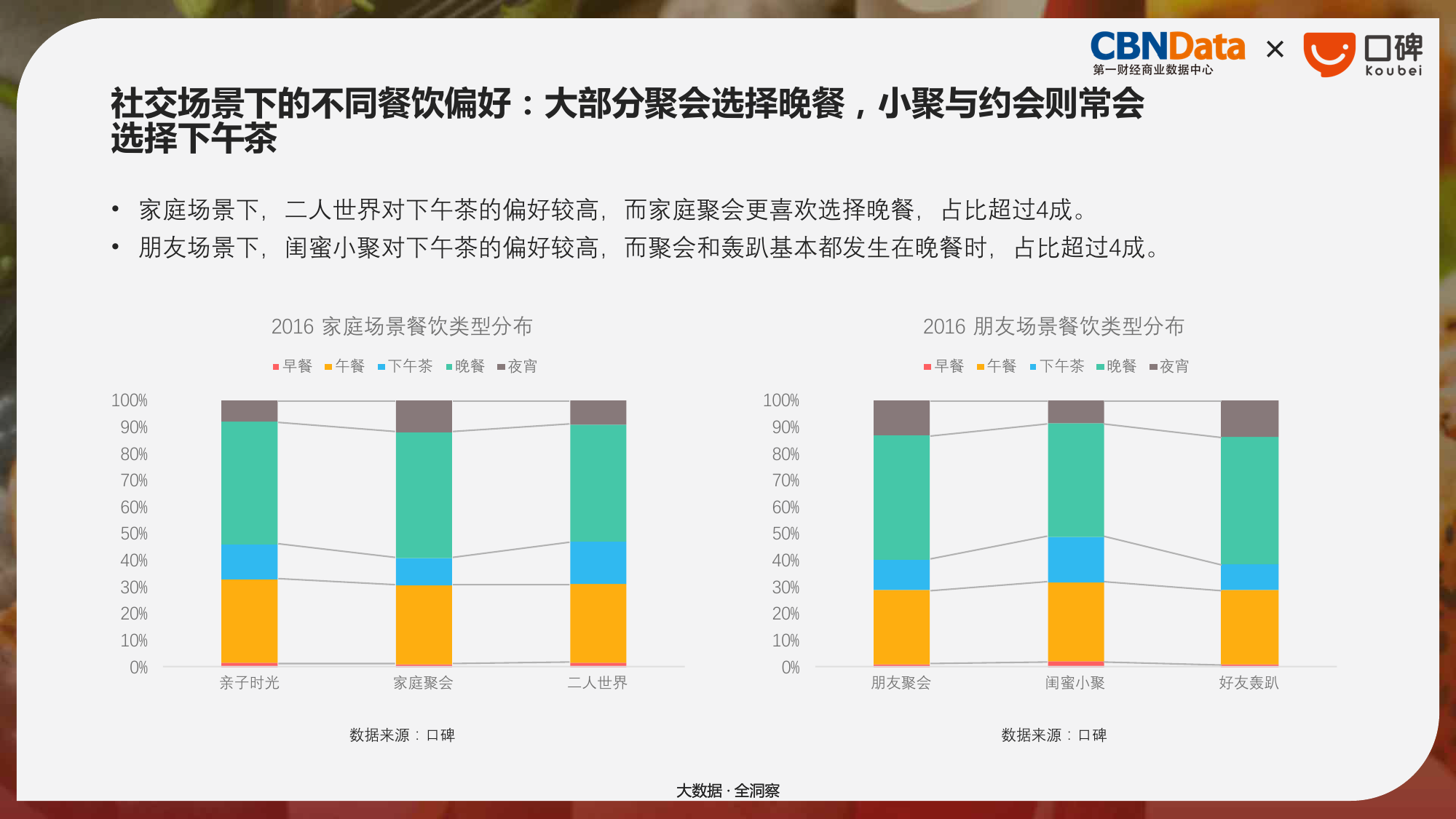 CBNData 第一财经商业数据中心 × 口碑 Koubei

社交场景下的不同餐饮偏好：大部分聚会选择晚餐，小聚与约会则常会选择下午茶

• 家庭场景下，二人世界对下午茶的偏好较高，而家庭聚会更喜欢选择晚餐，占比超过4成。
• 朋友场景下，闺蜜小聚对下午茶的偏好较高，而聚会和轰趴基本都发生在晚餐时，占比超过4成。

2016 家庭场景餐饮类型分布

早餐 午餐 下午茶 晚餐 夜宵

100%
90%
80%
70%
60%
50%
40%
30%
20%
10%
0%

亲子时光 家庭聚会 二人世界

数据来源：口碑

2016 朋友场景餐饮类型分布

早餐 午餐 下午茶 晚餐 夜宵

100%
90%
80%
70%
60%
50%
40%
30%
20%
10%
0%

朋友聚会 闺蜜小聚 好友轰趴

数据来源：口碑

大数据 · 全洞察